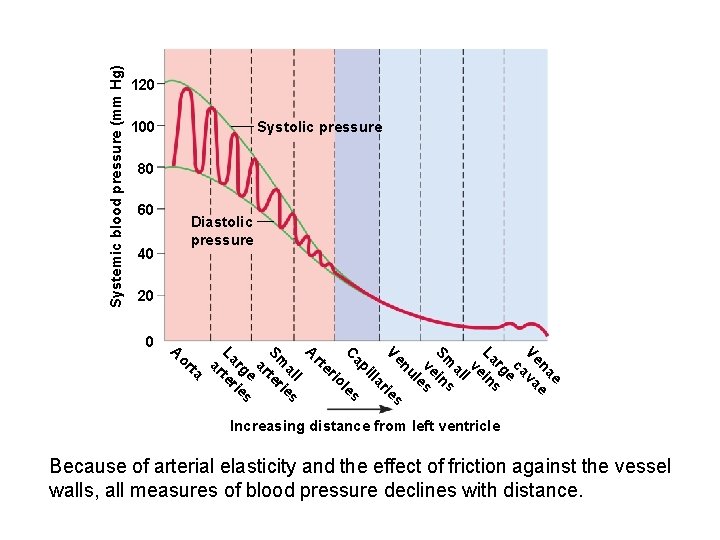 Systemic blood pressure (mm Hg)

120
100
80
60
40
20
0

Systolic pressure

Diastolic pressure

Aorta
Large arteries
Small arteries
Arterioles
Capillaries
Venules
Small veins
Large veins
Venae cavae

Increasing distance from left ventricle

Because of arterial elasticity and the effect of friction against the vessel walls, all measures of blood pressure declines with distance.